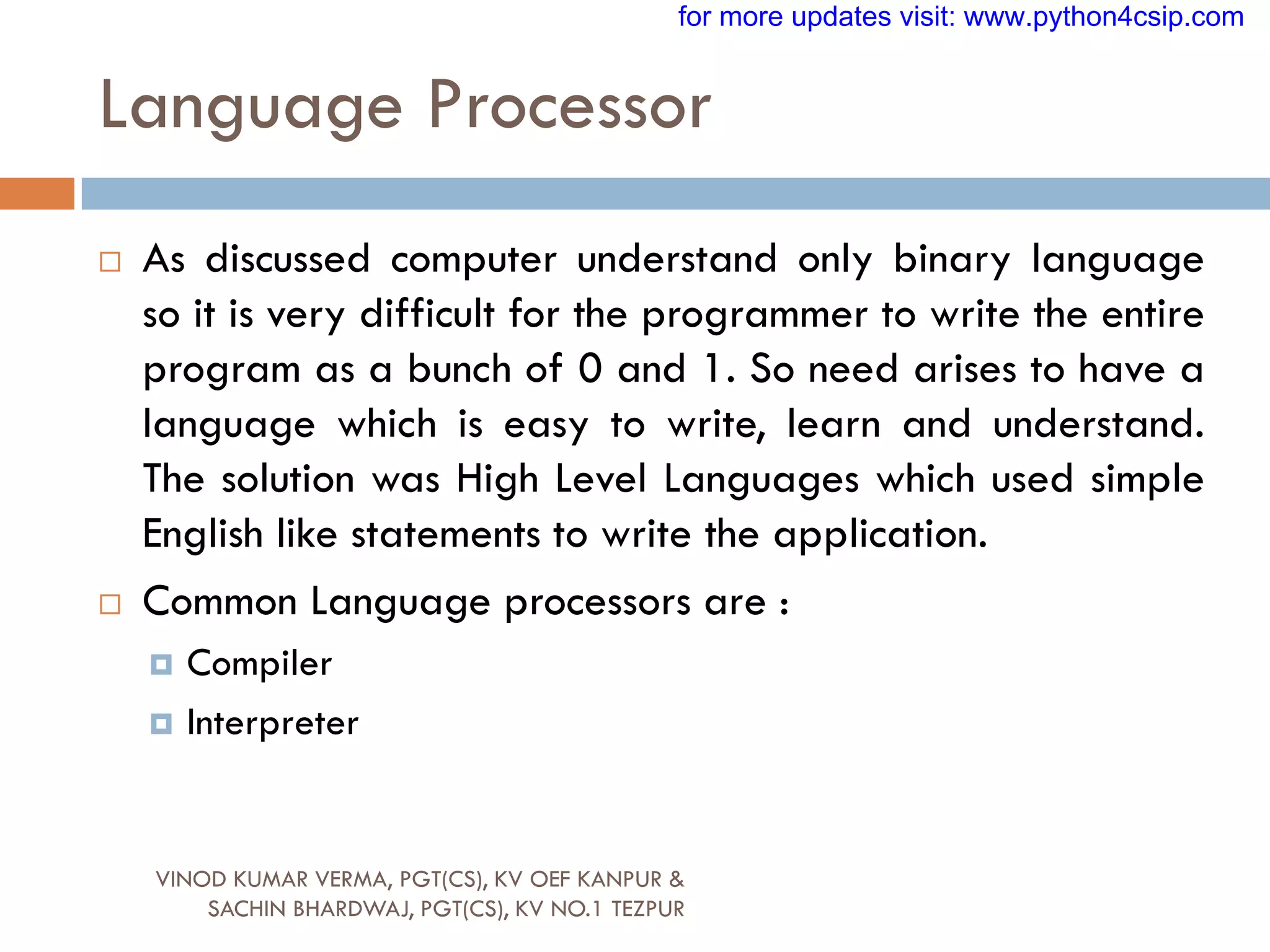 for more updates visit: www.python4csip.com

Language Processor

As discussed computer understand only binary language so it is very difficult for the programmer to write the entire program as a bunch of 0 and 1. So need arises to have a language which is easy to write, learn and understand. The solution was High Level Languages which used simple English like statements to write the application.

Common Language processors are :

Compiler

Interpreter

VINOD KUMAR VERMA, PGT(CS), KV OEF KANPUR & SACHIN BHARDWAJ, PGT(CS), KV NO.1 TEZPUR